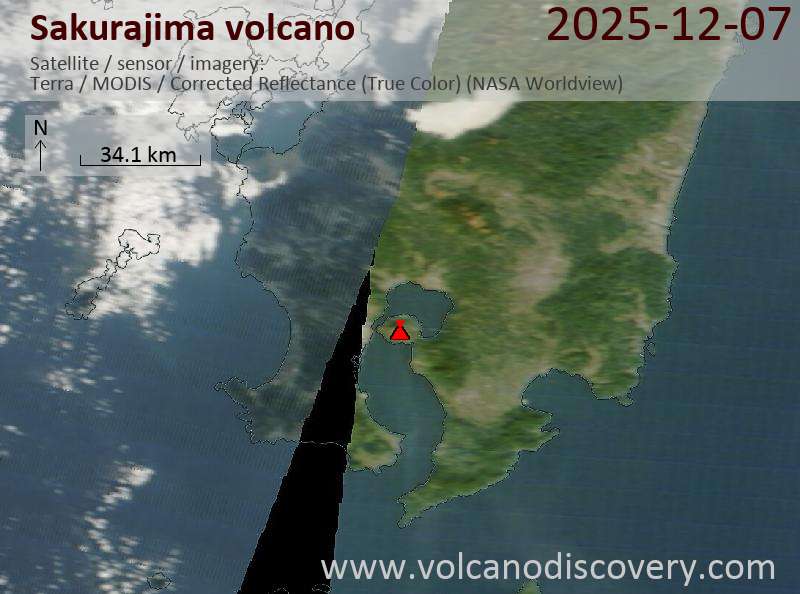 Sakurajima volcano

2025-12-07

Satellite / sensor / imagery:
Terra / MODIS / Corrected Reflectance (True Color) (NASA Worldview)

N

34.1 km

www.volcanodiscovery.com